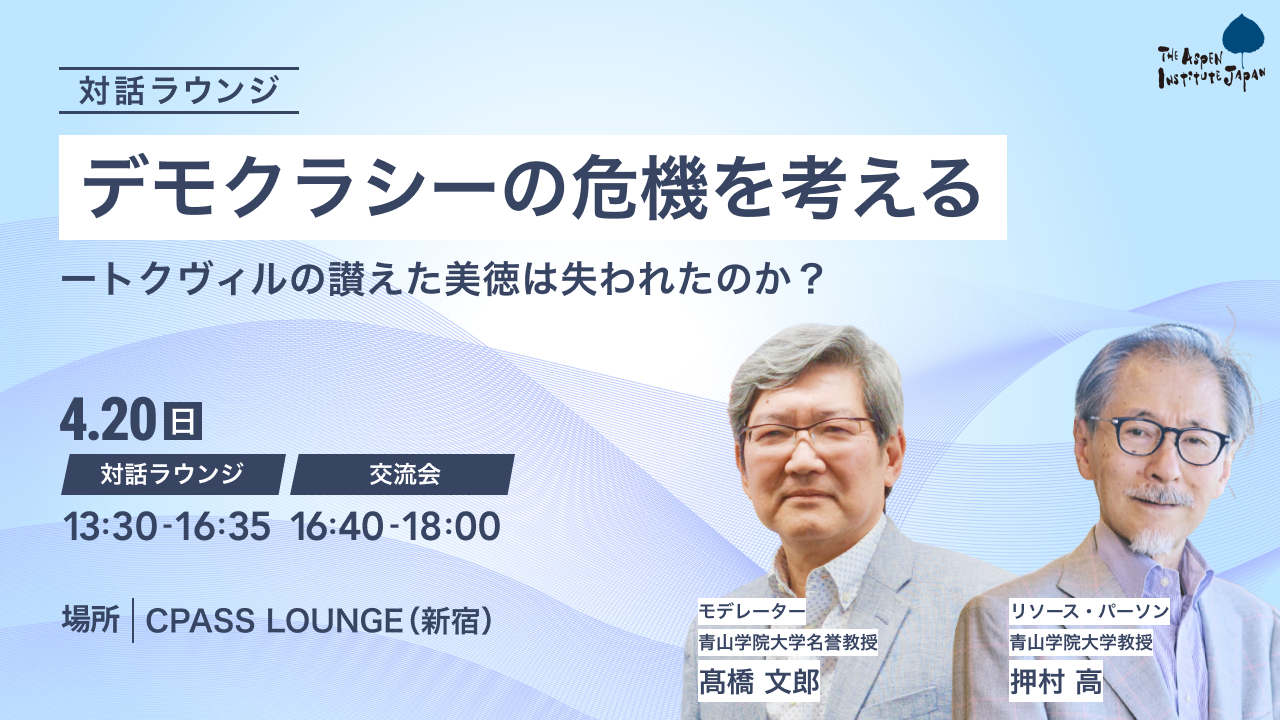 THE ASPEN INSTITUTE JAPAN

対話ラウンジ

デモクラシーの危機を考える

ートクヴィルの讃えた美徳は失われたのか？

4.20日

対話ラウンジ
13:30-16:35

交流会
16:40-18:00

場所 CPASS LOUNGE（新宿）

モデレーター
青山学院大学名誉教授
髙橋 文郎

リソース・パーソン
青山学院大学教授
押村 高